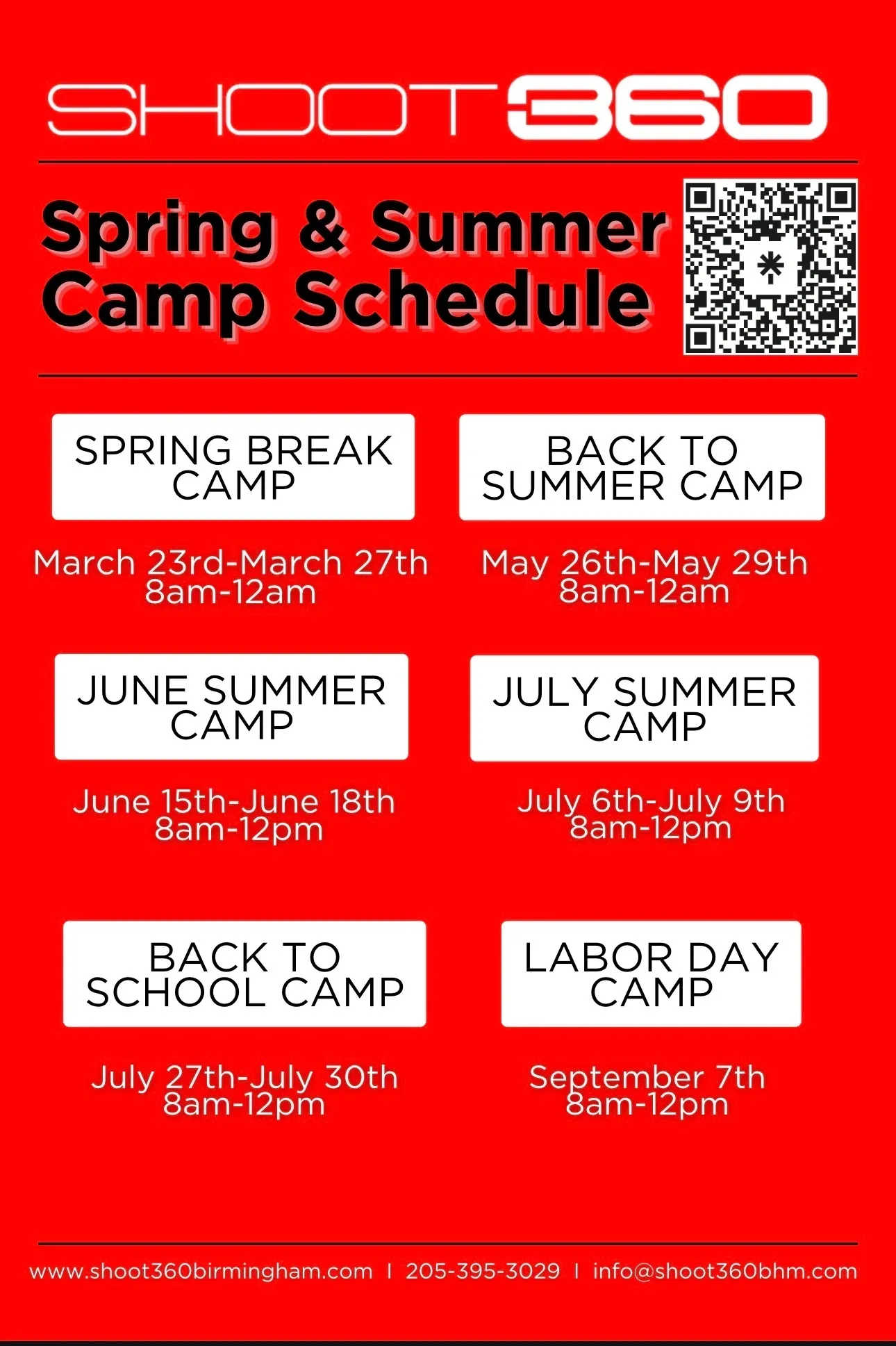 SHOOT 360

Spring & Summer Camp Schedule

SPRING BREAK CAMP

March 23rd-March 27th
8am-12am

BACK TO SUMMER CAMP

May 26th-May 29th
8am-12am

JUNE SUMMER CAMP

June 15th-June 18th
8am-12pm

JULY SUMMER CAMP

July 6th-July 9th
8am-12pm

BACK TO SCHOOL CAMP

July 27th-July 30th
8am-12pm

LABOR DAY CAMP

September 7th
8am-12pm

www.shoot360birmingham.com | 205-395-3029 | info@shoot360bhm.com